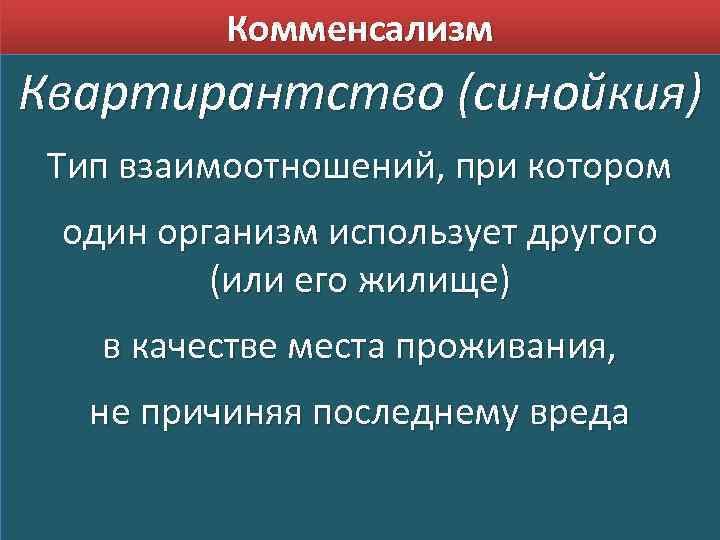 Комменсализм

Квартирантство (синойкия)

Тип взаимоотношений, при котором

один организм использует другого (или его жилище)

в качестве места проживания,

не причиняя последнему вреда